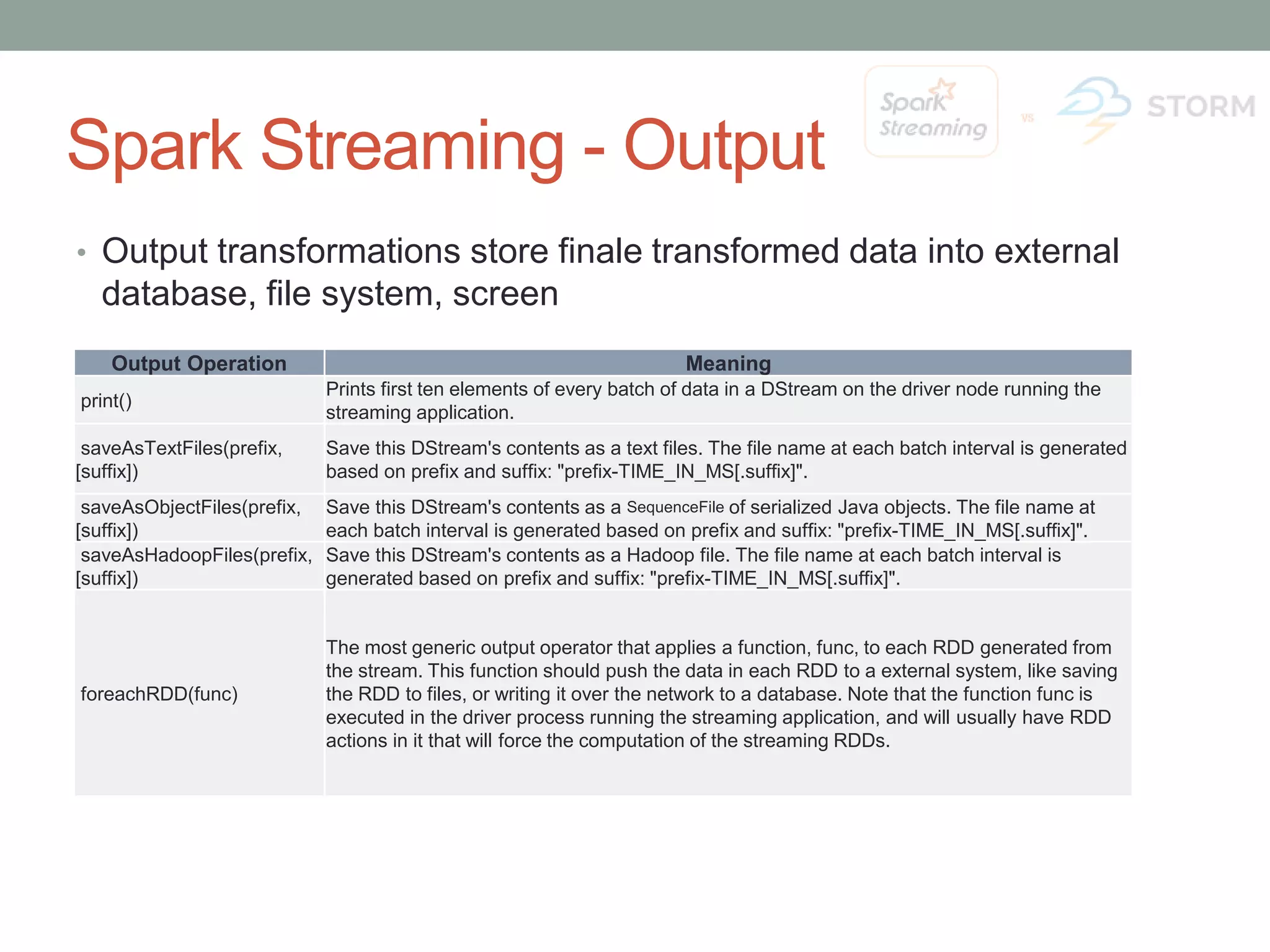 Spark Streaming - Output

Spark Streaming vs STORM

• Output transformations store finale transformed data into external database, file system, screen

| Output Operation | Meaning |
|---|---|
| print() | Prints first ten elements of every batch of data in a DStream on the driver node running the streaming application. |
| saveAsTextFiles(prefix, [suffix]) | Save this DStream's contents as a text files. The file name at each batch interval is generated based on prefix and suffix: "prefix-TIME_IN_MS[.suffix]". |
| saveAsObjectFiles(prefix, [suffix]) | Save this DStream's contents as a SequenceFile of serialized Java objects. The file name at each batch interval is generated based on prefix and suffix: "prefix-TIME_IN_MS[.suffix]". |
| saveAsHadoopFiles(prefix, [suffix]) | Save this DStream's contents as a Hadoop file. The file name at each batch interval is generated based on prefix and suffix: "prefix-TIME_IN_MS[.suffix]". |
| foreachRDD(func) | The most generic output operator that applies a function, func, to each RDD generated from the stream. This function should push the data in each RDD to a external system, like saving the RDD to files, or writing it over the network to a database. Note that the function func is executed in the driver process running the streaming application, and will usually have RDD actions in it that will force the computation of the streaming RDDs. |